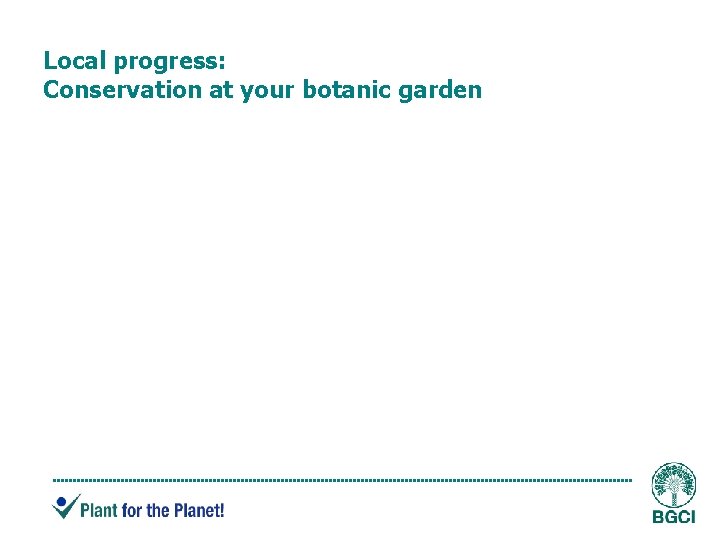 Local progress:
Conservation at your botanic garden

Plant for the Planet!

BGCI